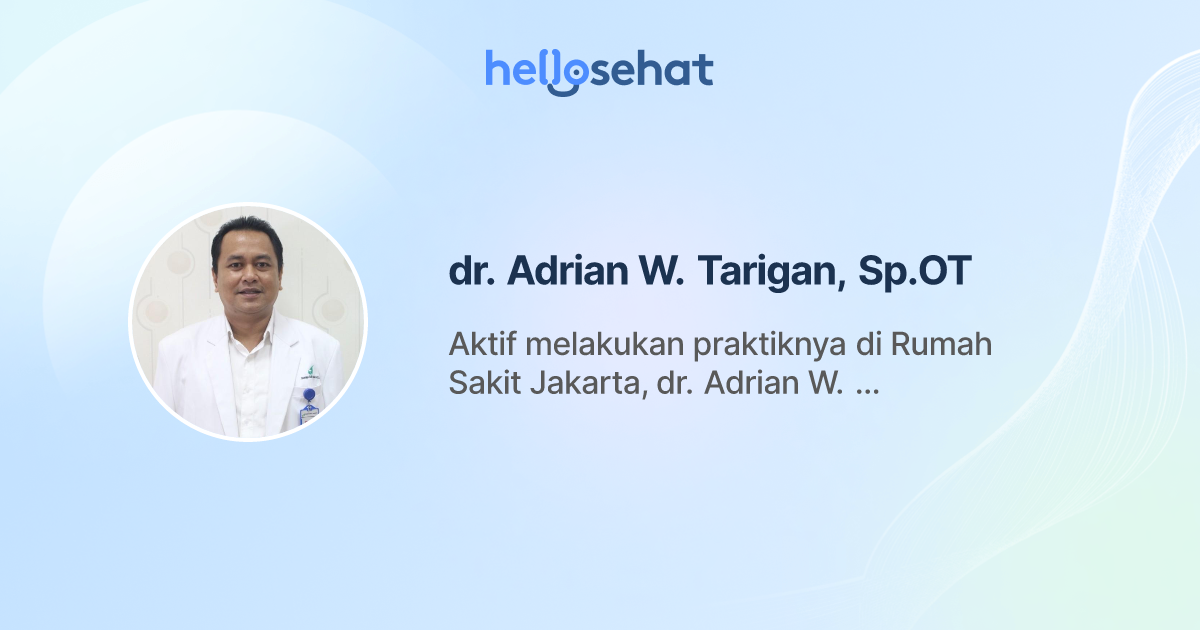 hellosehat

dr. Adrian W. Tarigan, Sp.OT

Aktif melakukan praktiknya di Rumah Sakit Jakarta, dr. Adrian W. ...